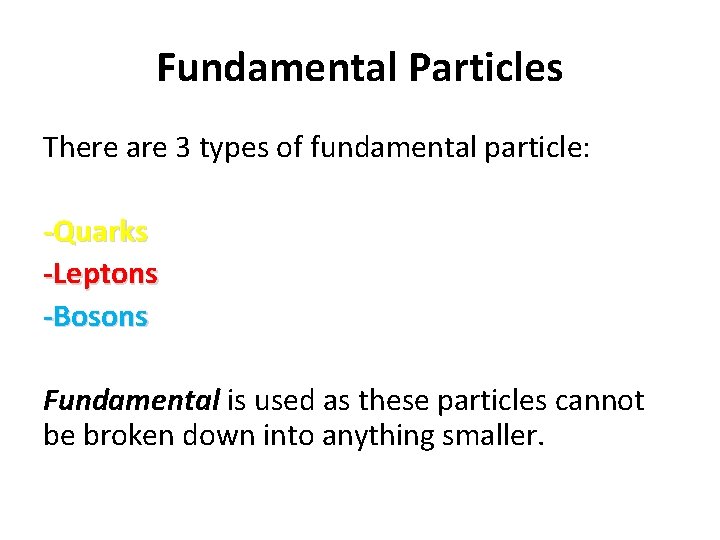 Fundamental Particles

There are 3 types of fundamental particle:

-Quarks
-Leptons
-Bosons

Fundamental is used as these particles cannot be broken down into anything smaller.